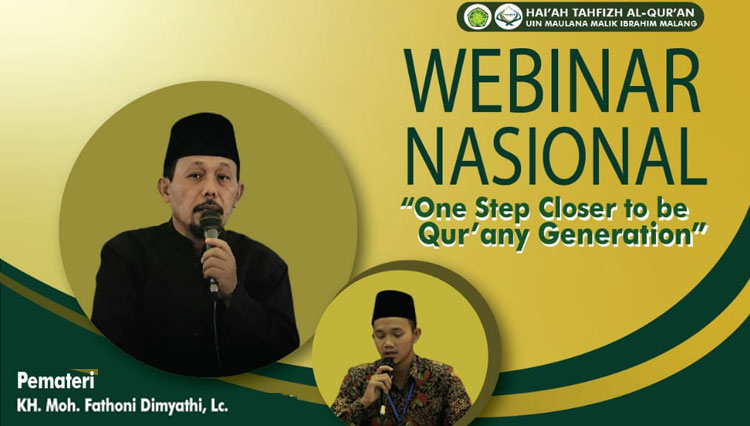 HAI'AH TAHFIZH AL-QUR'AN
UIN MAULANA MALIK IBRAHIM MALANG

WEBINAR NASIONAL

"One Step Closer to be Qur'any Generation"

Pemateri
KH. Moh. Fathoni Dimyathi, Lc.